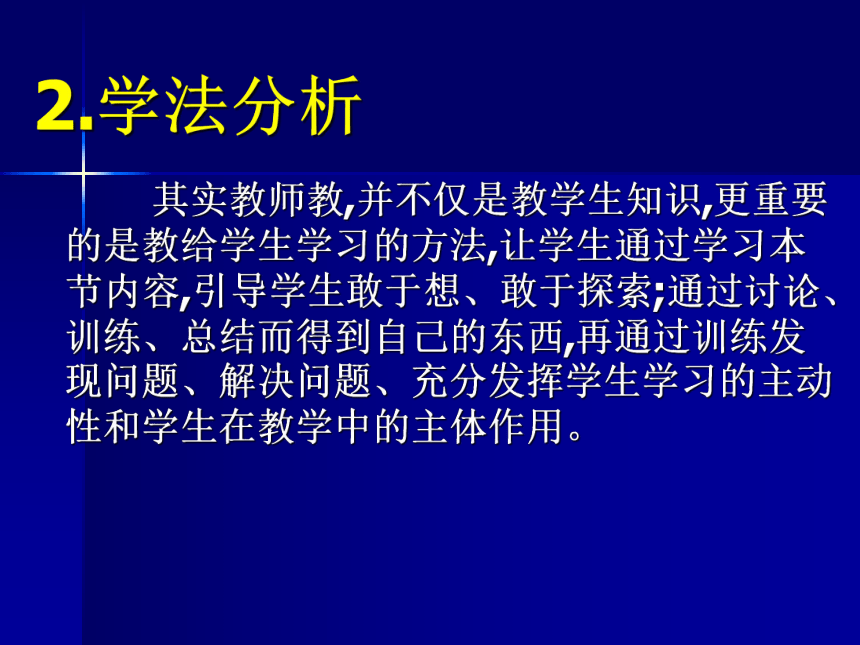 2.学法分析

其实教师教,并不仅是教学生知识,更重要的是教给学生学习的方法,让学生通过学习本节内容,引导学生敢于想、敢于探索;通过讨论、训练、总结而得到自己的东西,再通过训练发现问题、解决问题、充分发挥学生学习的主动性和学生在教学中的主体作用。